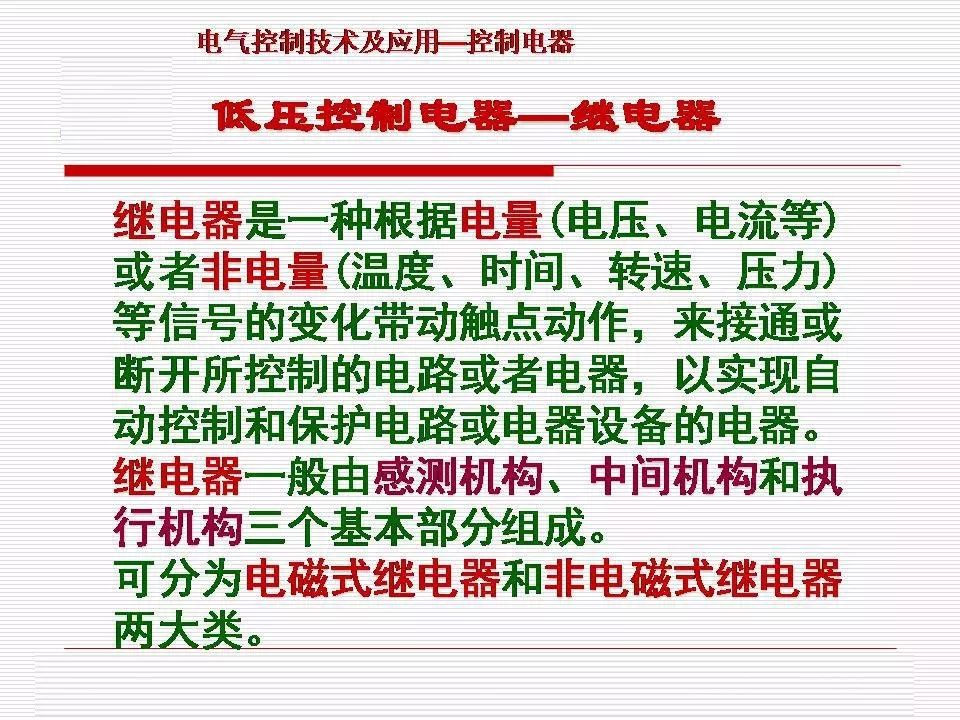 电气控制技术及应用—控制电器

低压控制电器—继电器

继电器是一种根据电量（电压、电流等）或者非电量（温度、时间、转速、压力）等信号的变化带动触点动作，来接通或断开所控制的电路或者电器，以实现自动控制和保护电路或电器设备的电器。

继电器一般由感测机构、中间机构和执行机构三个基本部分组成。

可分为电磁式继电器和非电磁式继电器两大类。